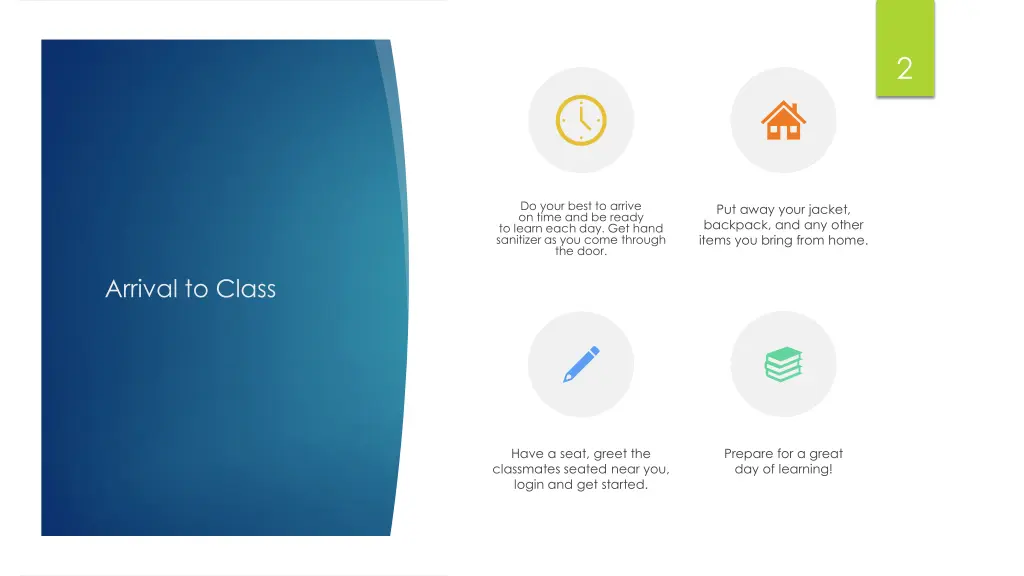 2

Arrival to Class

Do your best to arrive on time and be ready to learn each day. Get hand sanitizer as you come through the door.

Put away your jacket, backpack, and any other items you bring from home.

Have a seat, greet the classmates seated near you, login and get started.

Prepare for a great day of learning!